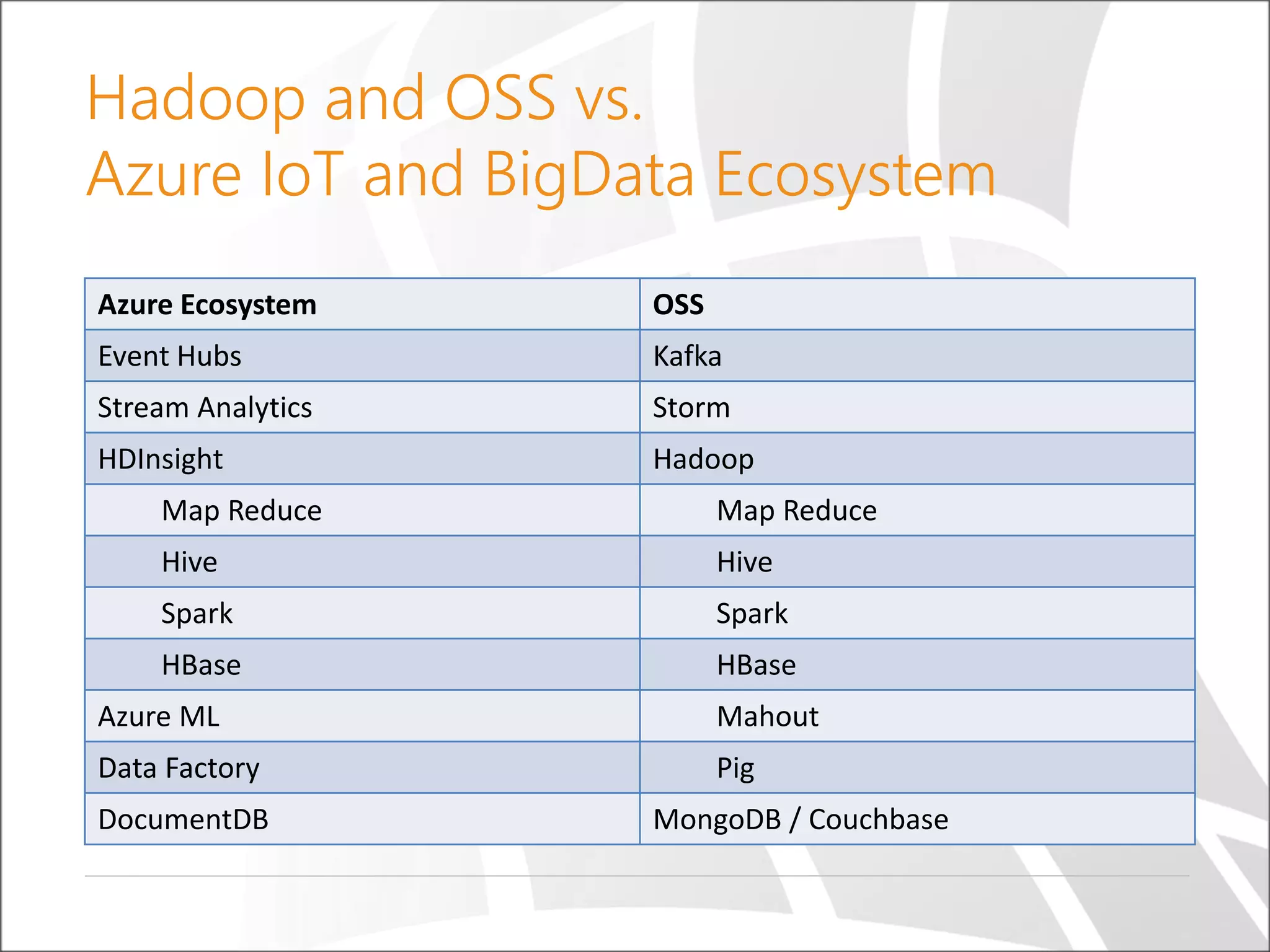 Hadoop and OSS vs.
Azure IoT and BigData Ecosystem

| Azure Ecosystem | OSS |
|---|---|
| Event Hubs | Kafka |
| Stream Analytics | Storm |
| HDInsight | Hadoop |
| Map Reduce | Map Reduce |
| Hive | Hive |
| Spark | Spark |
| HBase | HBase |
| Azure ML | Mahout |
| Data Factory | Pig |
| DocumentDB | MongoDB / Couchbase |